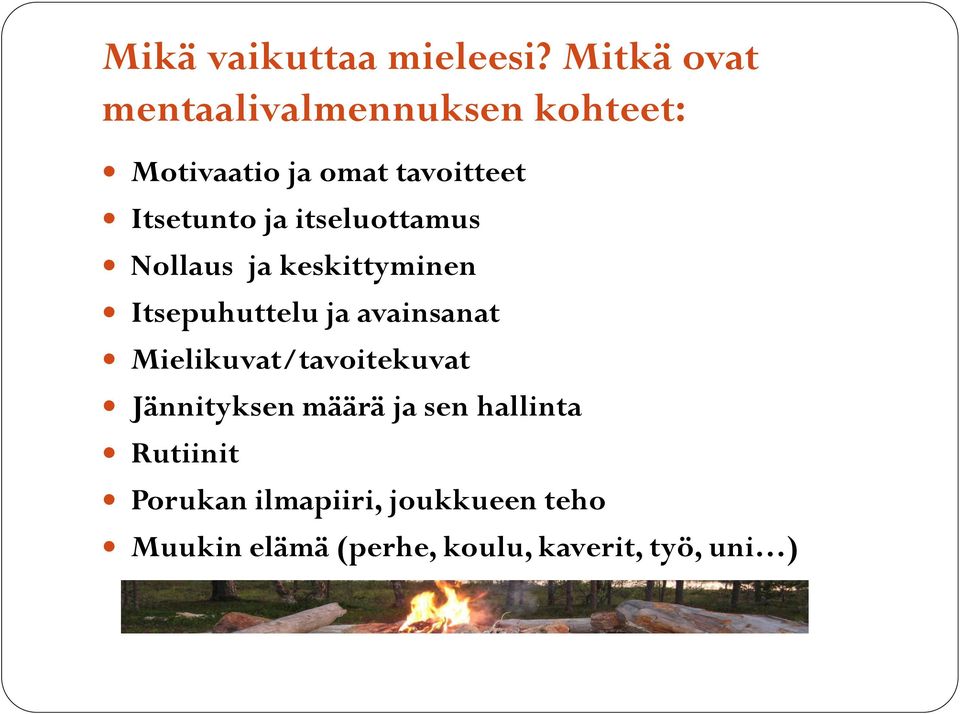 Mikä vaikuttaa mieleesi? Mitkä ovat mentaalivalmennuksen kohteet:

- Motivaatio ja omat tavoitteet
- Itsetunto ja itseluottamus
- Nollaus ja keskittyminen
- Itsepuhuttelu ja avainsanat
- Mielikuvat/tavoitekuvat
- Jännityksen määrä ja sen hallinta
- Rutiinit
- Porukan ilmapiiri, joukkueen teho
- Muukin elämä (perhe, koulu, kaverit, työ, uni…)